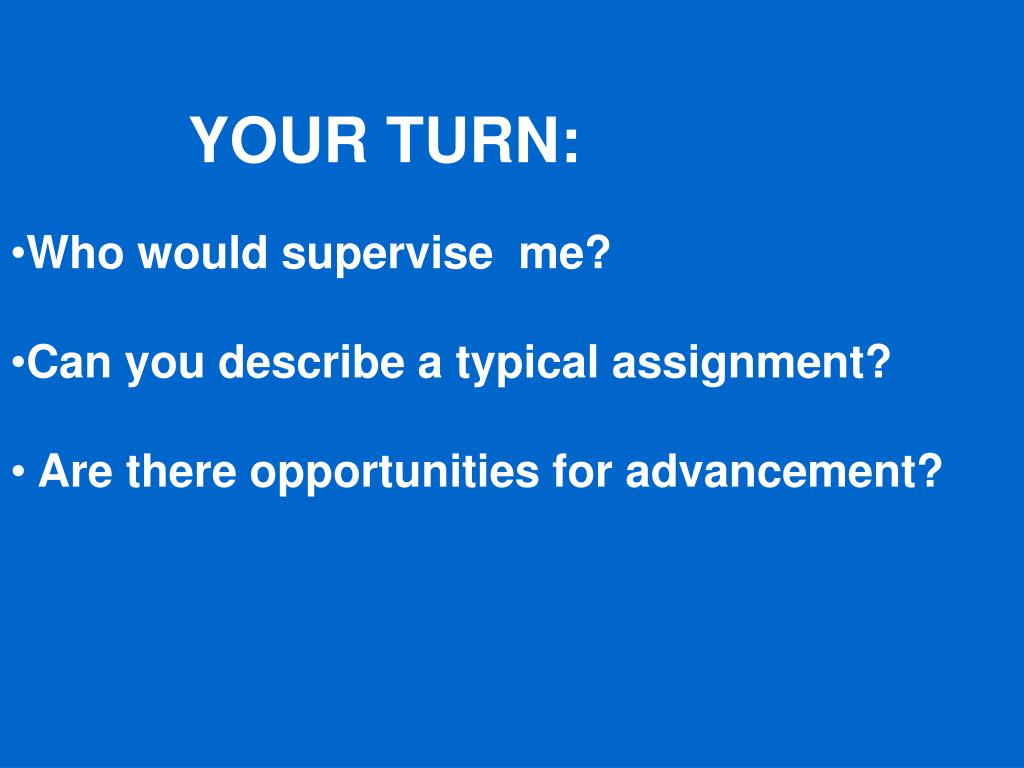 YOUR TURN:

•Who would supervise me?

•Can you describe a typical assignment?

• Are there opportunities for advancement?